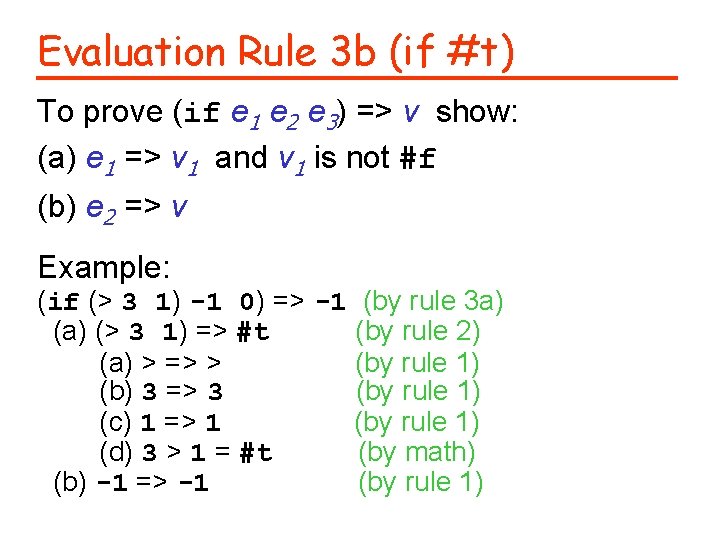 Evaluation Rule 3b (if #t)

To prove (if $e_1$ $e_2$ $e_3$) => $v$ show:

(a) $e_1$ => $v_1$ and $v_1$ is not #f

(b) $e_2$ => $v$

Example:

(if (> 3 1) -1 0) => -1 (by rule 3a)

(a) (> 3 1) => #t (by rule 2)

(a) > => > (by rule 1)

(b) 3 => 3 (by rule 1)

(c) 1 => 1 (by rule 1)

(d) 3 > 1 = #t (by math)

(b) -1 => -1 (by rule 1)